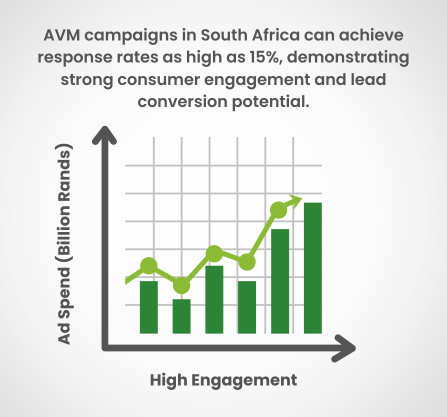 AVM campaigns in South Africa can achieve response rates as high as 15%, demonstrating strong consumer engagement and lead conversion potential.

Ad Spend (Billion Rands)

High Engagement